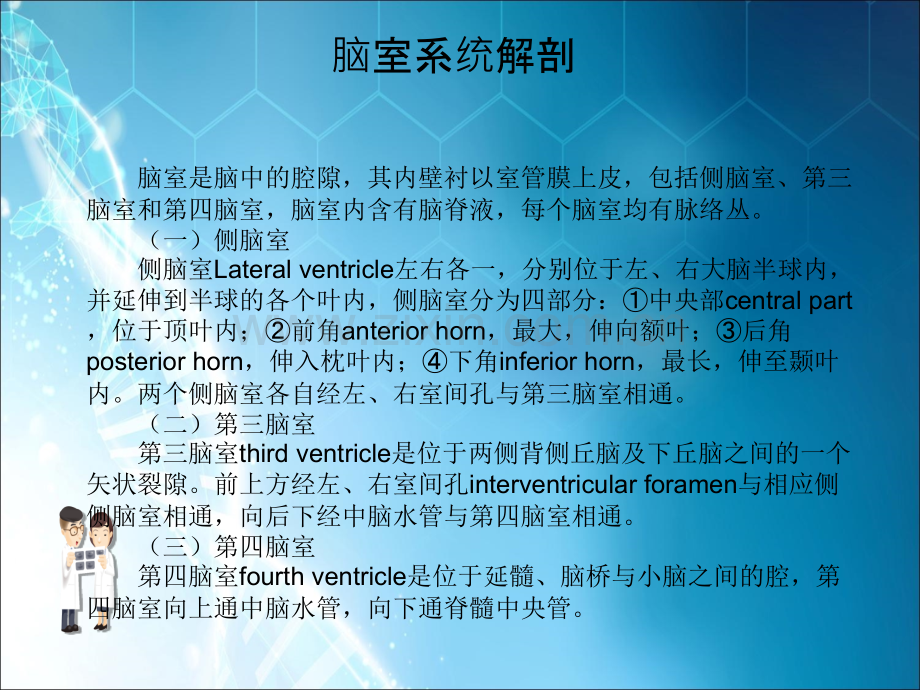 脑室系统解剖

脑室是脑中的腔隙，其内壁衬以室管膜上皮，包括侧脑室、第三脑室和第四脑室，脑室内含有脑脊液，每个脑室均有脉络丛。

（一）侧脑室

侧脑室Lateral ventricle左右各一，分别位于左、右大脑半球内，并延伸到半球的各个叶内，侧脑室分为四部分：①中央部central part，位于顶叶内；②前角anterior horn，最大，伸向额叶；③后角posterior horn，伸入枕叶内；④下角inferior horn，最长，伸至颞叶内。两个侧脑室各自经左、右室间孔与第三脑室相通。

（二）第三脑室

第三脑室third ventricle是位于两侧背侧丘脑及下丘脑之间的一个矢状裂隙。前上方经左、右室间孔interventricular foramen与相应侧侧脑室相通，向后下经中脑水管与第四脑室相通。

（三）第四脑室

第四脑室fourth ventricle是位于延髓、脑桥与小脑之间的腔，第四脑室向上通中脑水管，向下通脊髓中央管。